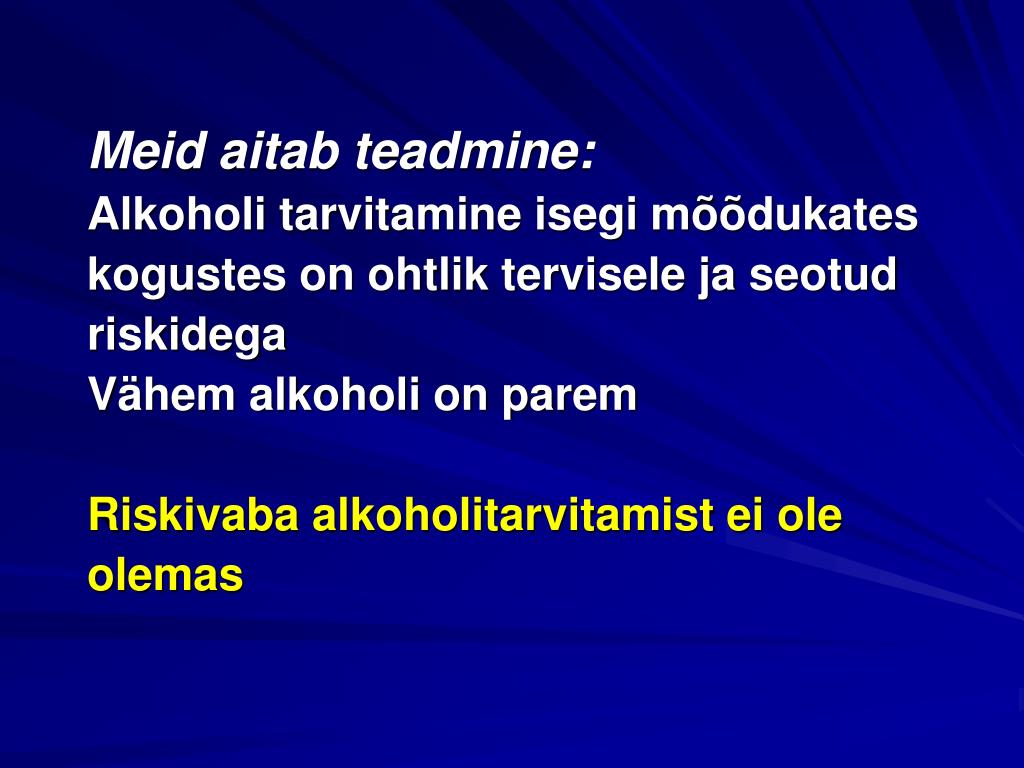 Meid aitab teadmine:
Alkoholi tarvitamine isegi mõõdukates kogustes on ohtlik tervisele ja seotud riskidega
Vähem alkoholi on parem

Riskivaba alkoholitarvitamist ei ole olemas